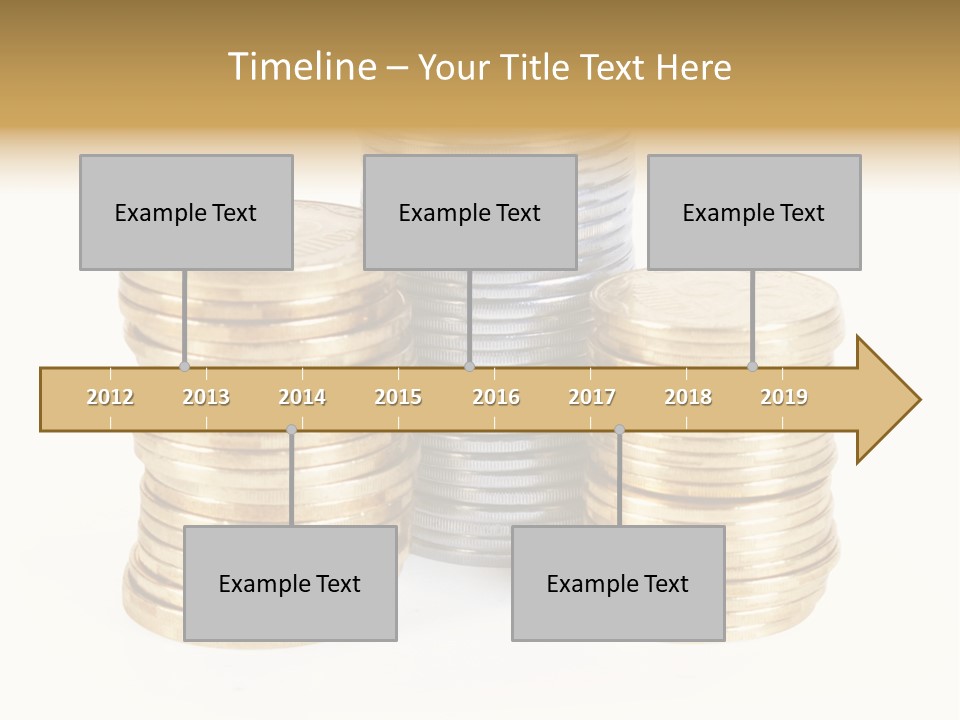 Timeline – Your Title Text Here

Example Text

Example Text

Example Text

2012 2013 2014 2015 2016 2017 2018 2019

Example Text

Example Text